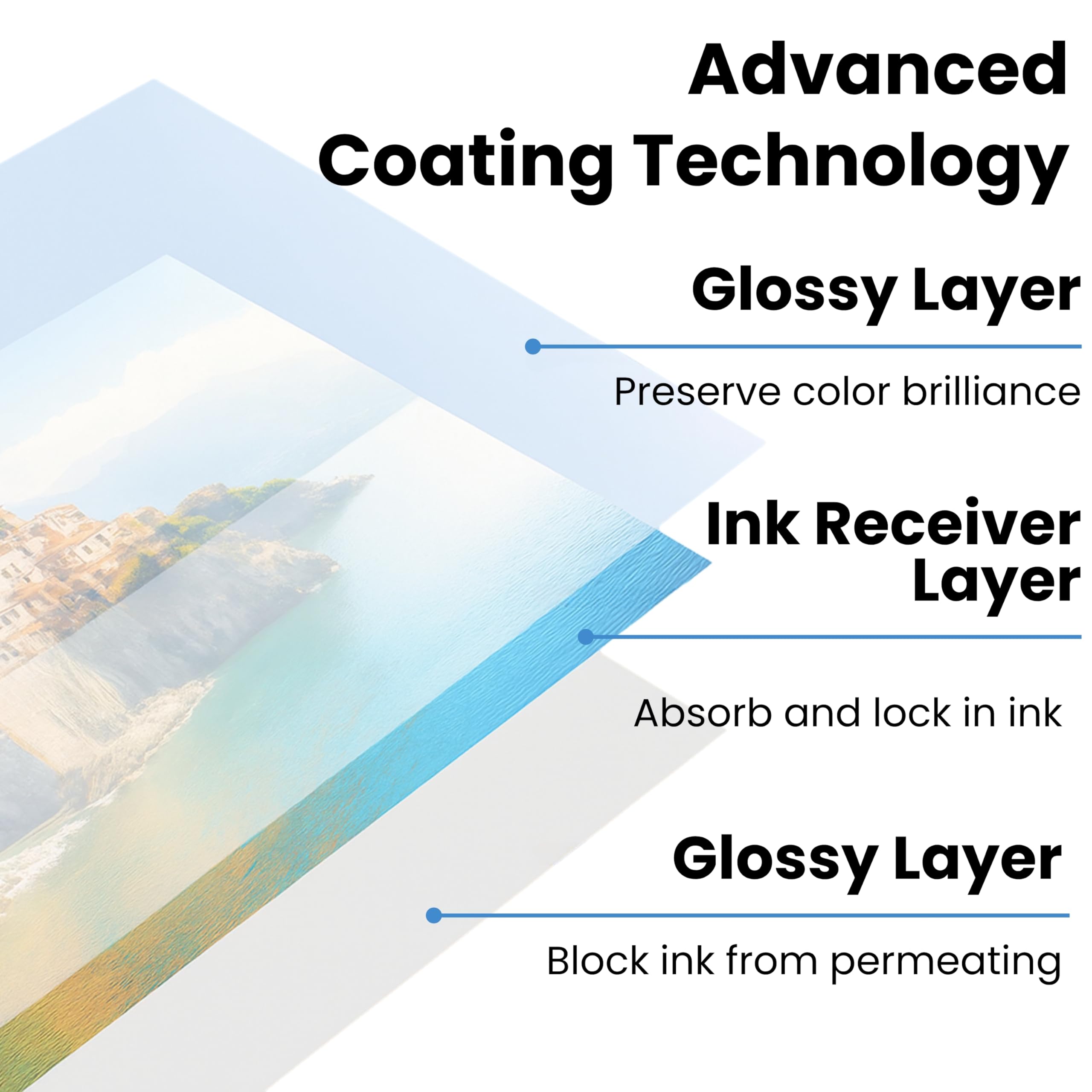 Advanced Coating Technology

Glossy Layer

Preserve color brilliance

Ink Receiver Layer

Absorb and lock in ink

Glossy Layer

Block ink from permeating